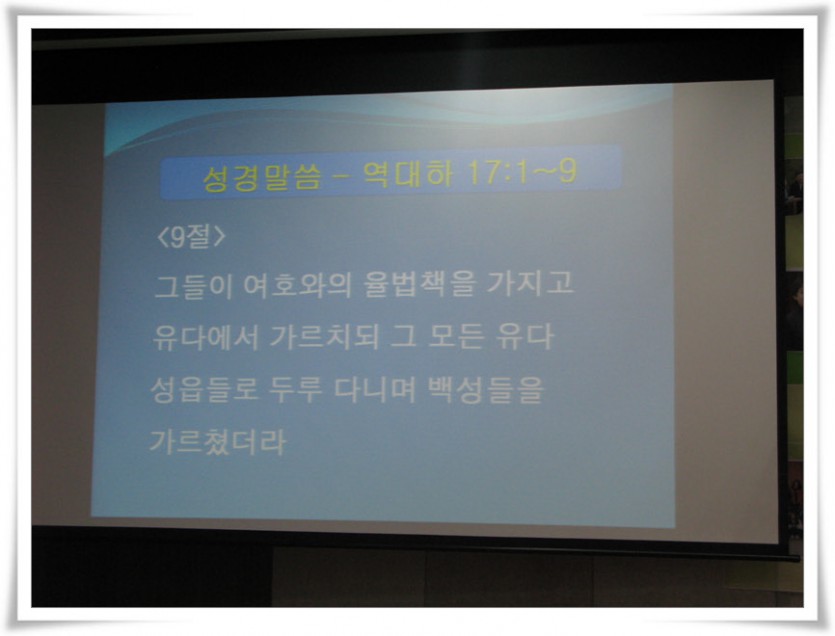 성경말씀 - 역대하 17:1~9

<9절>

그들이 여호와의 율법책을 가지고 유다에서 가르치되 그 모든 유다 성읍들로 두루 다니며 백성들을 가르쳤더라